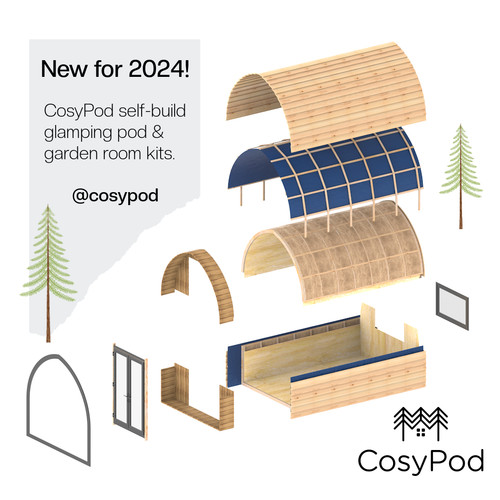 New for 2024!

CosyPod self-build glamping pod & garden room kits.

@cosypod

CosyPod